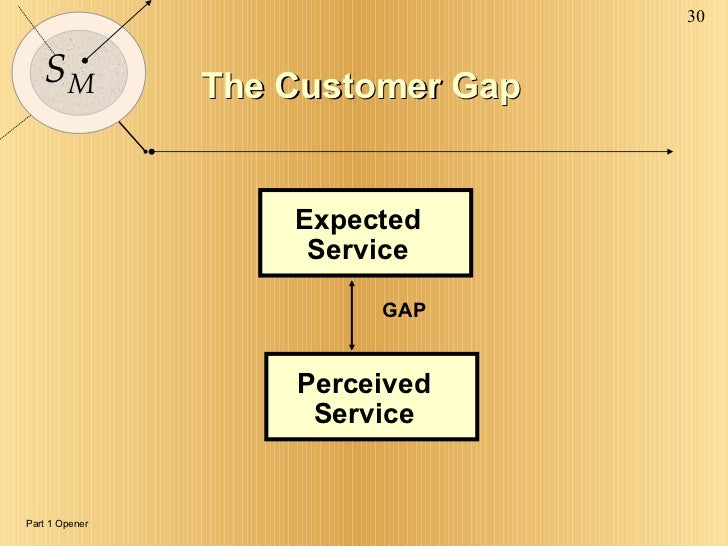 30

$S_M$

The Customer Gap

Expected Service

GAP

Perceived Service

Part 1 Opener